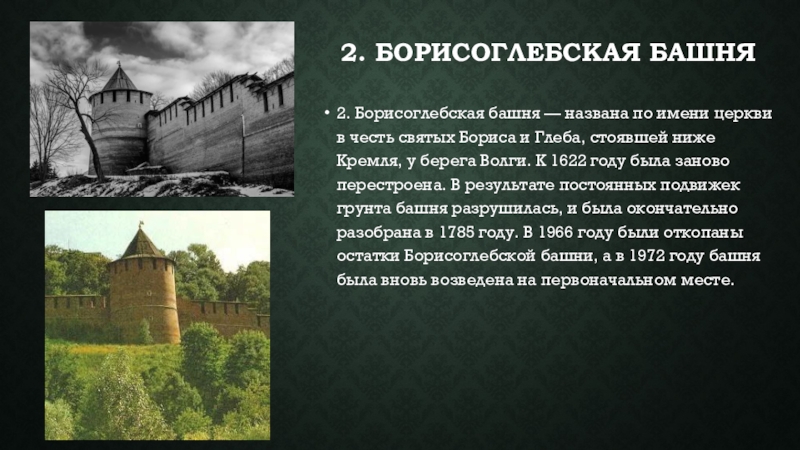 2. БОРИСОГЛЕБСКАЯ БАШНЯ

• 2. Борисоглебская башня — названа по имени церкви в честь святых Бориса и Глеба, стоявшей ниже Кремля, у берега Волги. К 1622 году была заново перестроена. В результате постоянных подвижек грунта башня разрушилась, и была окончательно разобрана в 1785 году. В 1966 году были откопаны остатки Борисоглебской башни, а в 1972 году башня была вновь возведена на первоначальном месте.